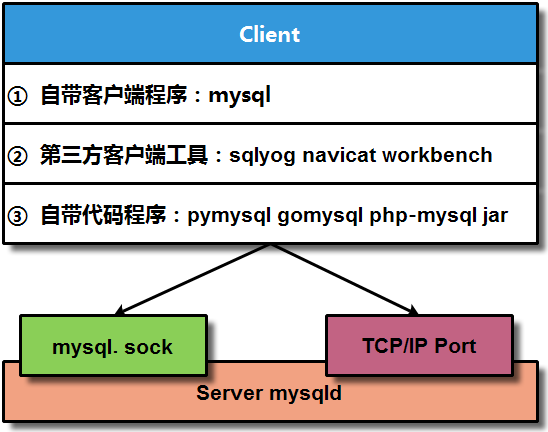 Client

① 自带客户端程序：mysql

② 第三方客户端工具：sqlyog navicat workbench

③ 自带代码程序：pymysql gomysql php-mysql jar

mysql. sock

TCP/IP Port

Server mysqld